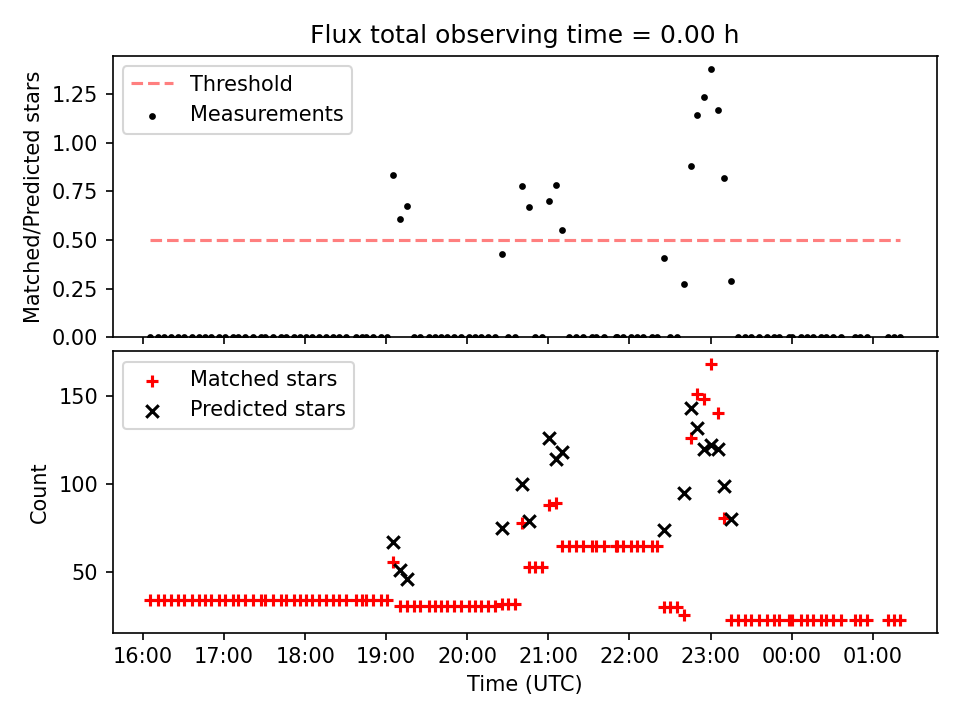 Flux total observing time = 0.00 h

Threshold
Measurements

Matched/Predicted stars

1.25
1.00
0.75
0.50
0.25
0.00

Matched stars
Predicted stars

Count

150
100
50

16:00 17:00 18:00 19:00 20:00 21:00 22:00 23:00 00:00 01:00

Time (UTC)